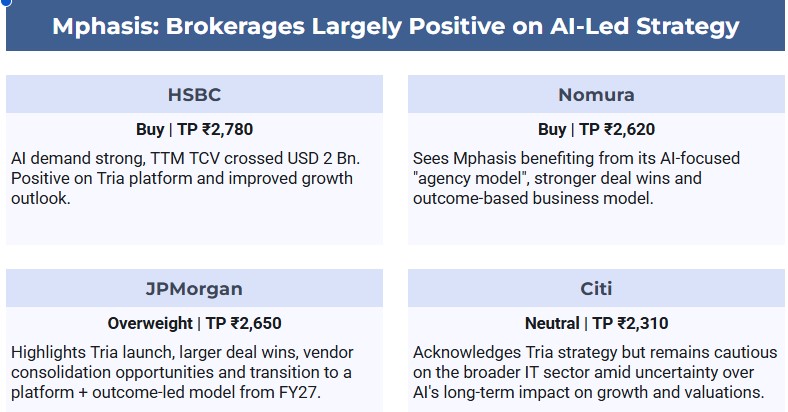 Mphasis: Brokerages Largely Positive on AI-Led Strategy

HSBC

Buy | TP ₹2,780

AI demand strong, TTM TCV crossed USD 2 Bn. Positive on Tria platform and improved growth outlook.

Nomura

Buy | TP ₹2,620

Sees Mphasis benefiting from its AI-focused "agency model", stronger deal wins and outcome-based business model.

JPMorgan

Overweight | TP ₹2,650

Highlights Tria launch, larger deal wins, vendor consolidation opportunities and transition to a platform + outcome-led model from FY27.

Citi

Neutral | TP ₹2,310

Acknowledges Tria strategy but remains cautious on the broader IT sector amid uncertainty over AI's long-term impact on growth and valuations.